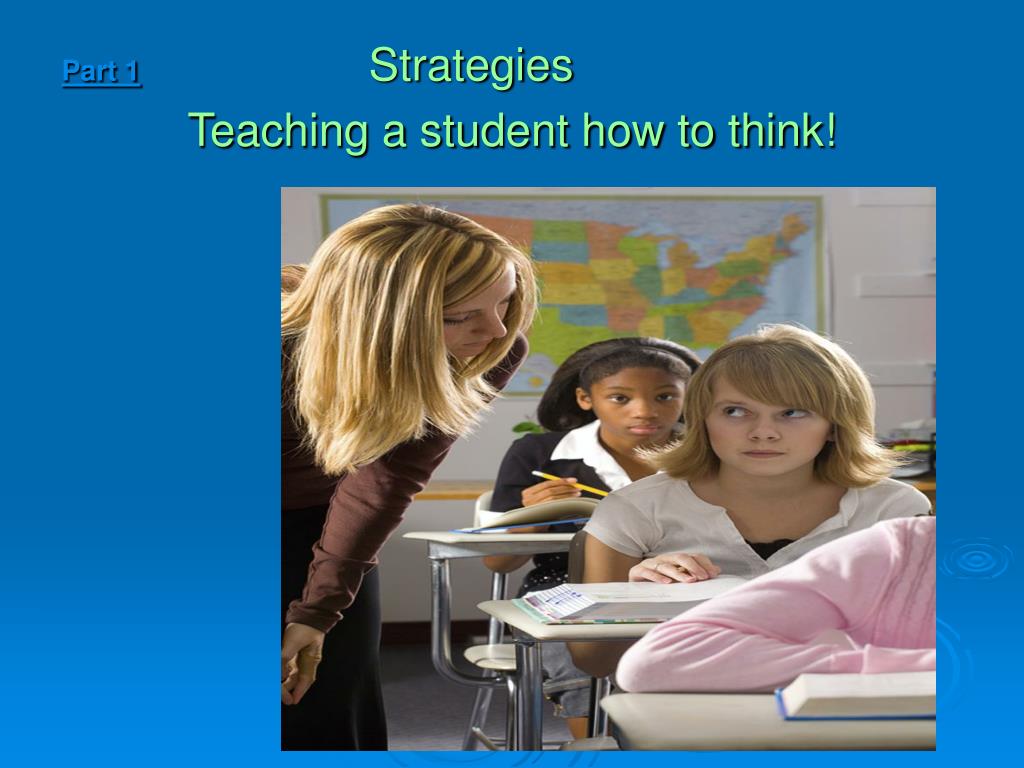 Part 1

Strategies

Teaching a student how to think!